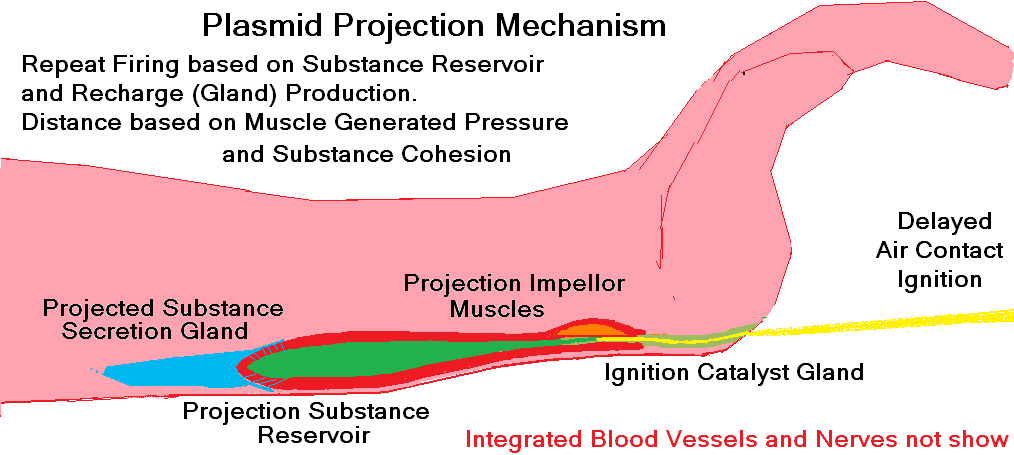 Plasmid Projection Mechanism

Repeat Firing based on Substance Reservoir and Recharge (Gland) Production.
Distance based on Muscle Generated Pressure and Substance Cohesion

Delayed Air Contact Ignition

Projection Impellor Muscles

Projected Substance Secretion Gland

Ignition Catalyst Gland

Projection Substance Reservoir

Integrated Blood Vessels and Nerves not show